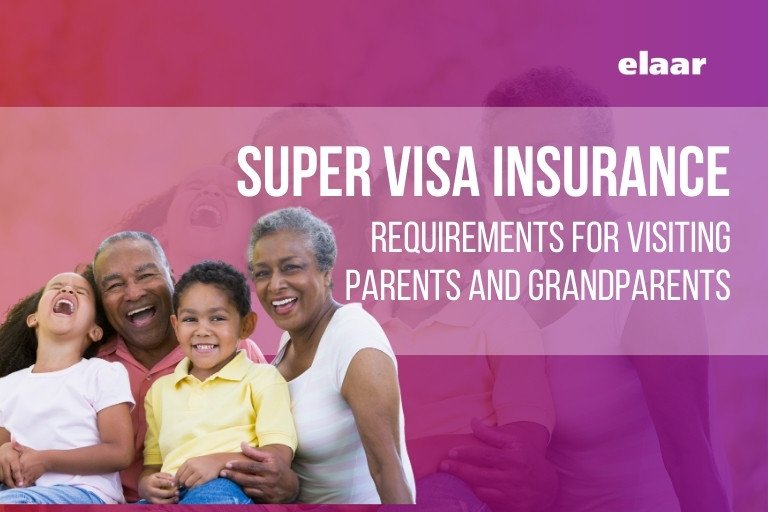 elaar

SUPER VISA INSURANCE

REQUIREMENTS FOR VISITING PARENTS AND GRANDPARENTS